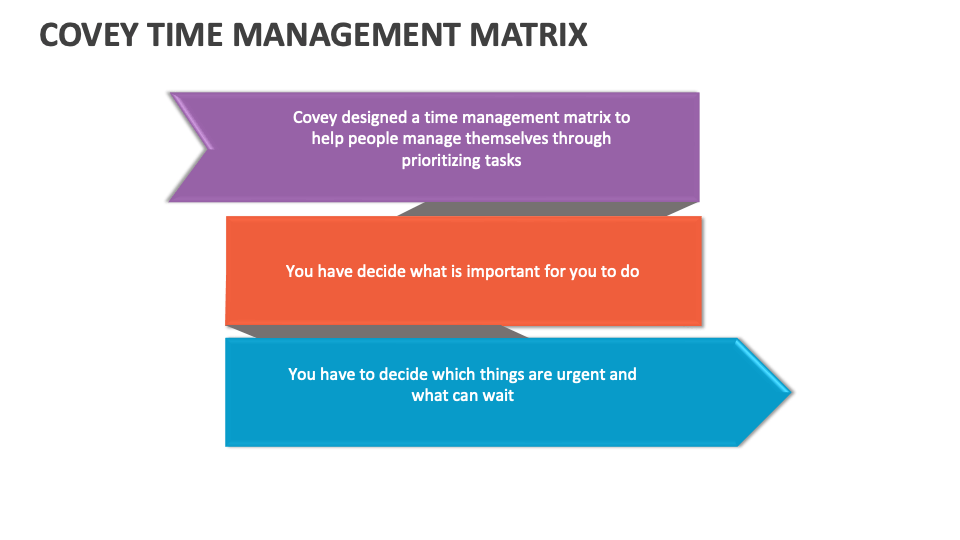 COVEY TIME MANAGEMENT MATRIX

Covey designed a time management matrix to help people manage themselves through prioritizing tasks

You have decide what is important for you to do

You have to decide which things are urgent and what can wait